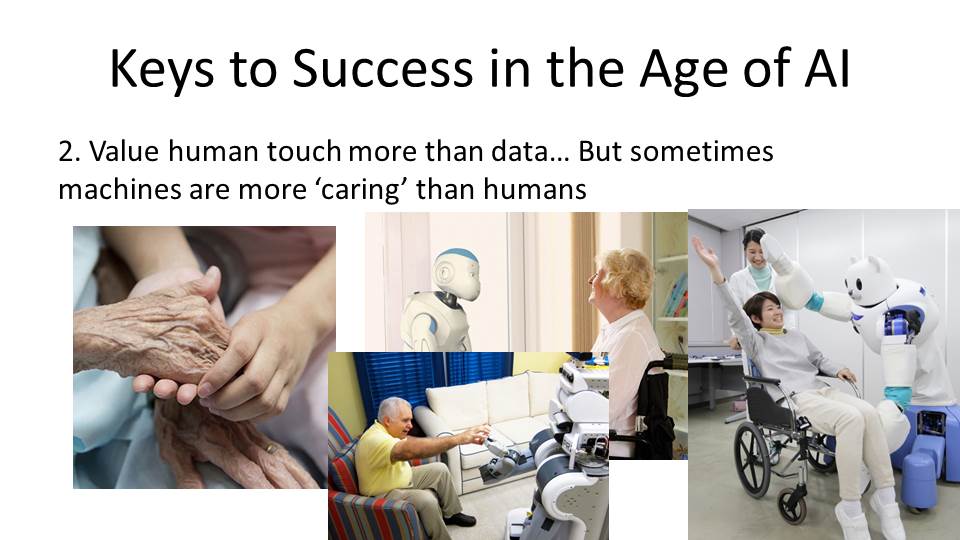 Keys to Success in the Age of AI

2. Value human touch more than data… But sometimes machines are more ‘caring’ than humans